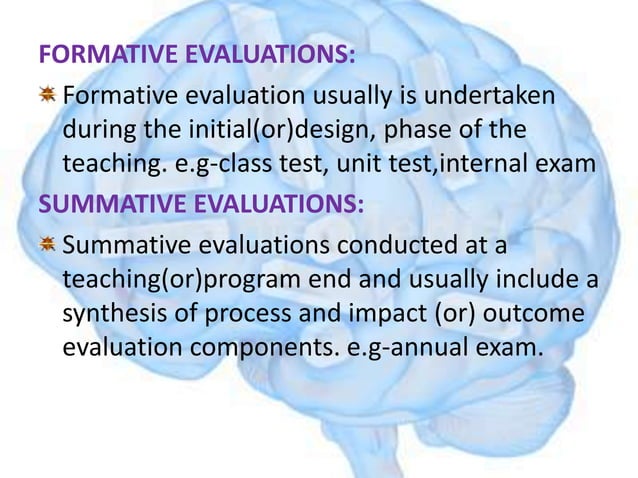 FORMATIVE EVALUATIONS:

Formative evaluation usually is undertaken during the initial(or)design, phase of the teaching. e.g-class test, unit test,internal exam

SUMMATIVE EVALUATIONS:

Summative evaluations conducted at a teaching(or)program end and usually include a synthesis of process and impact (or) outcome evaluation components. e.g-annual exam.